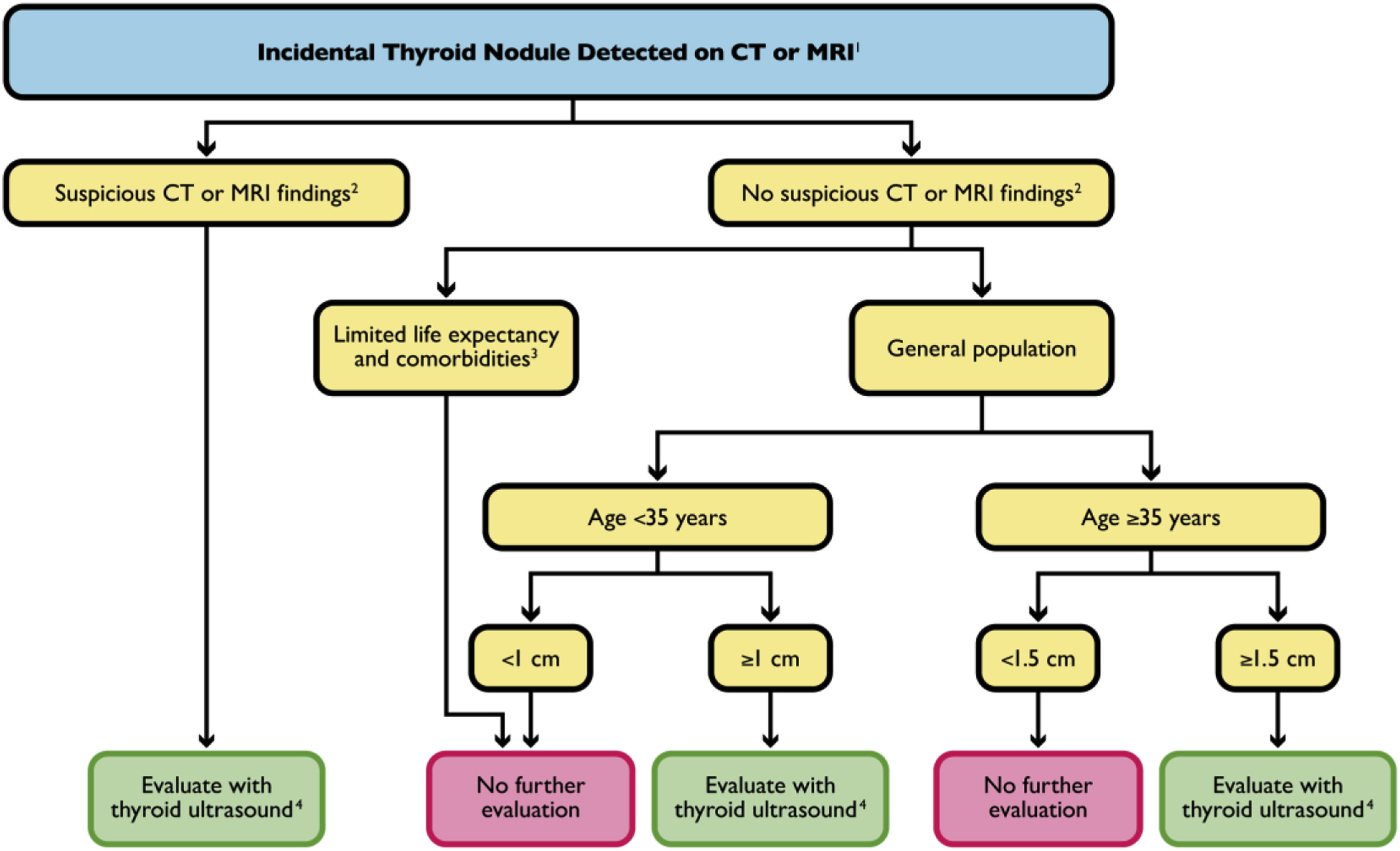 Incidental Thyroid Nodule Detected on CT or MRI$^1$

Suspicious CT or MRI findings$^2$

No suspicious CT or MRI findings$^2$

Limited life expectancy and comorbidities$^3$

General population

Age <35 years

Age ≥35 years

<1 cm

≥1 cm

<1.5 cm

≥1.5 cm

Evaluate with thyroid ultrasound$^4$

No further evaluation

Evaluate with thyroid ultrasound$^4$

No further evaluation

Evaluate with thyroid ultrasound$^4$